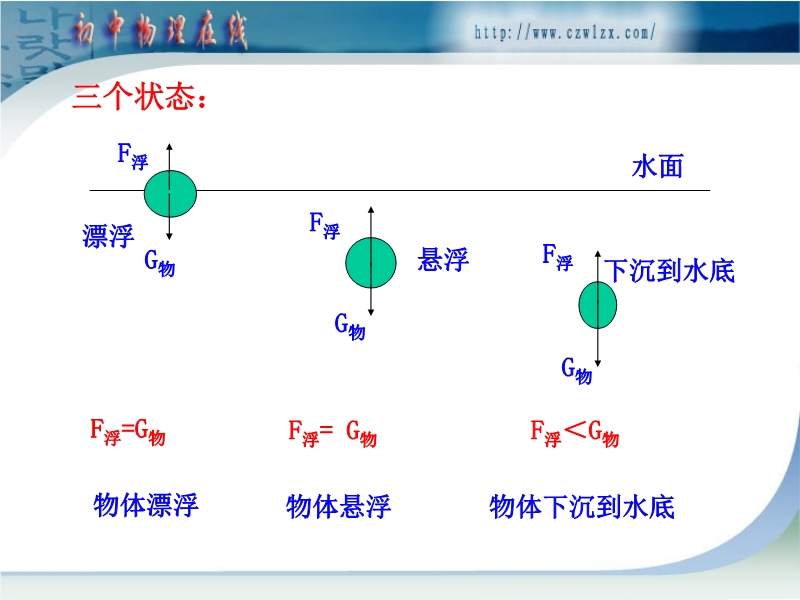 初中物理在线

http://www.czwlzx.com/

三个状态：

$F_{浮}$

水面

漂浮

$G_{物}$

$F_{浮}$

悬浮

$G_{物}$

$F_{浮}$

下沉到水底

$G_{物}$

$F_{浮}=G_{物}$

$F_{浮}= G_{物}$

$F_{浮}<G_{物}$

物体漂浮

物体悬浮

物体下沉到水底